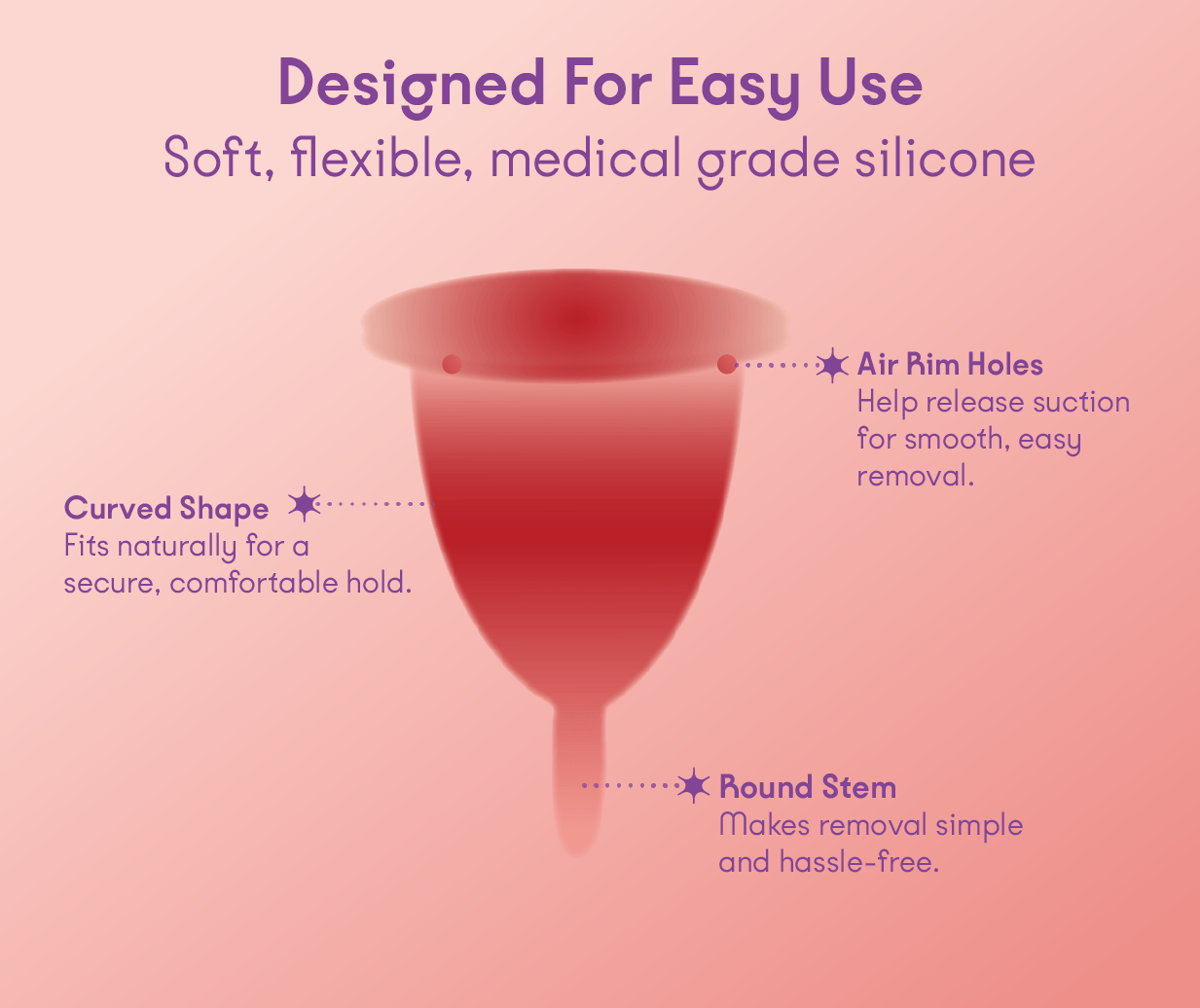 Designed For Easy Use
Soft, flexible, medical grade silicone

Air Rim Holes
Help release suction for smooth, easy removal.

Curved Shape
Fits naturally for a secure, comfortable hold.

Round Stem
Makes removal simple and hassle-free.